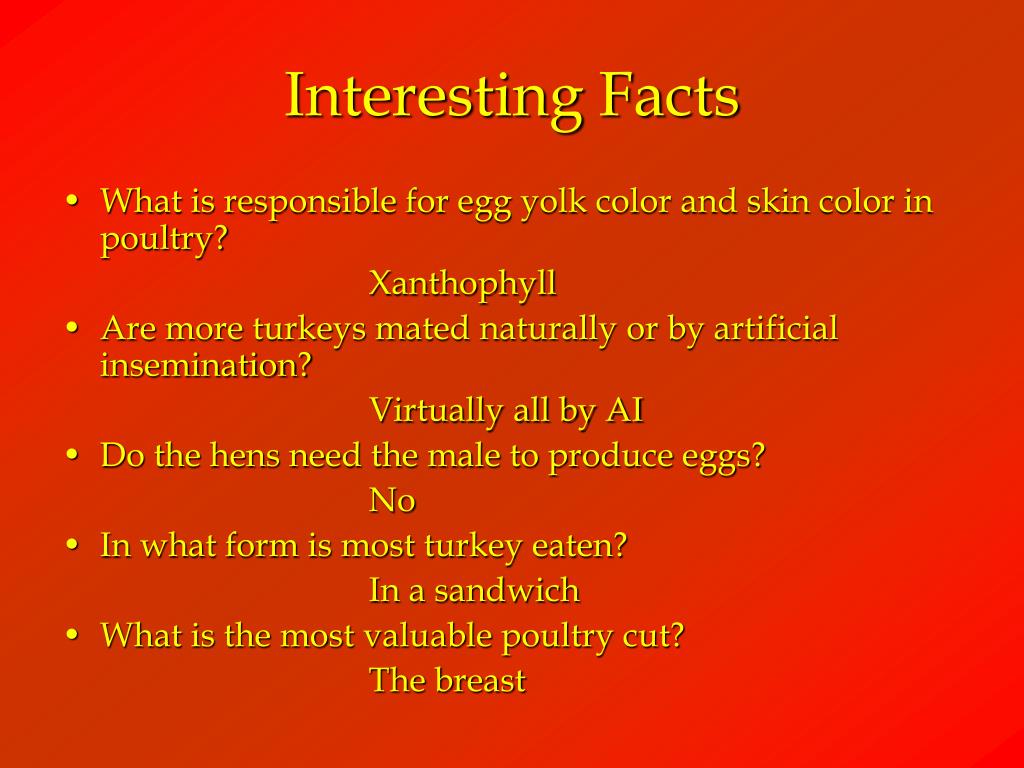 Interesting Facts

• What is responsible for egg yolk color and skin color in poultry?
Xanthophyll
• Are more turkeys mated naturally or by artificial insemination?
Virtually all by AI
• Do the hens need the male to produce eggs?
No
• In what form is most turkey eaten?
In a sandwich
• What is the most valuable poultry cut?
The breast